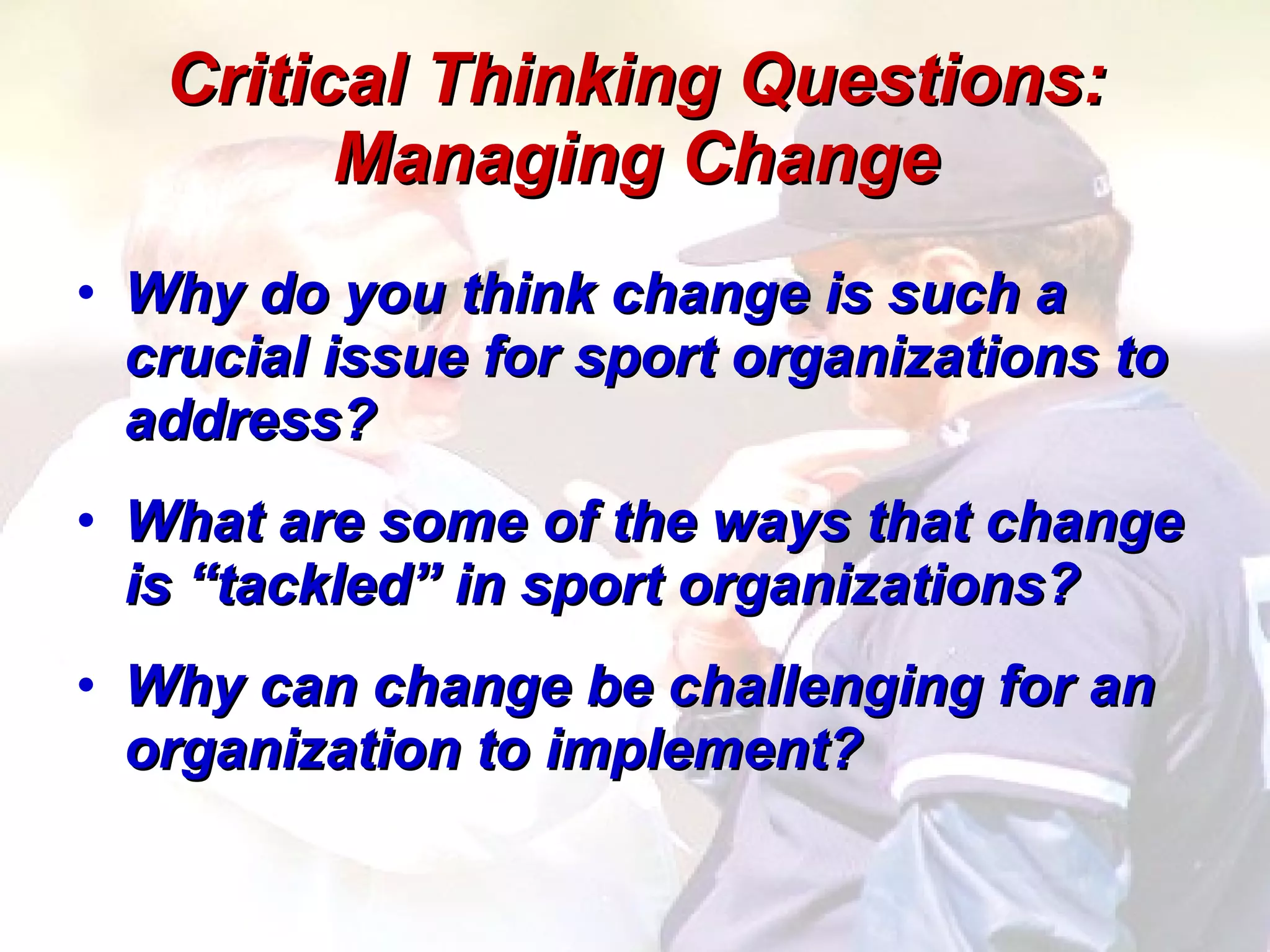 Critical Thinking Questions: Managing Change

• Why do you think change is such a crucial issue for sport organizations to address?

• What are some of the ways that change is “tackled” in sport organizations?

• Why can change be challenging for an organization to implement?